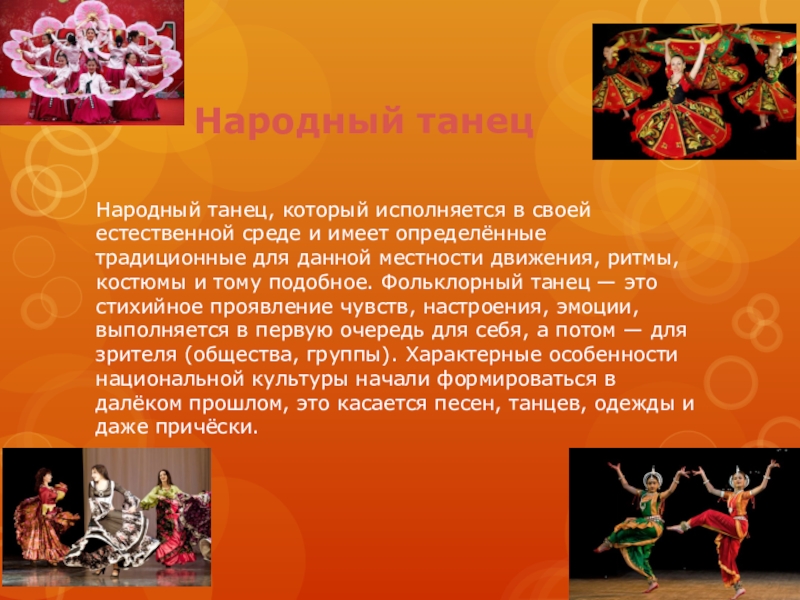 Народный танец

Народный танец, который исполняется в своей естественной среде и имеет определённые традиционные для данной местности движения, ритмы, костюмы и тому подобное. Фольклорный танец — это стихийное проявление чувств, настроения, эмоции, выполняется в первую очередь для себя, а потом — для зрителя (общества, группы). Характерные особенности национальной культуры начали формироваться в далёком прошлом, это касается песен, танцев, одежды и даже причёски.